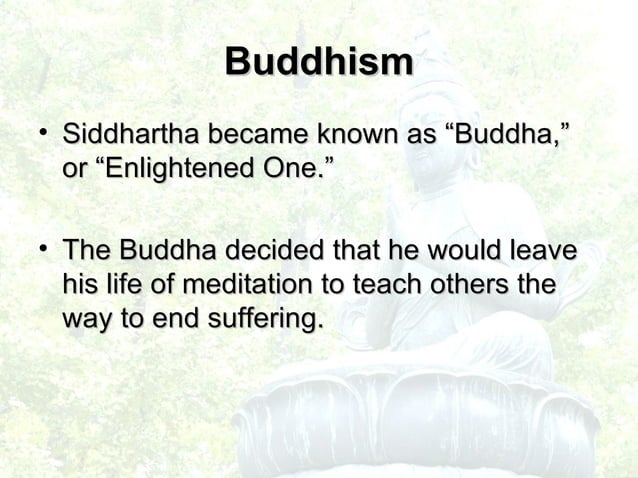 Buddhism

• Siddhartha became known as “Buddha,” or “Enlightened One.”

• The Buddha decided that he would leave his life of meditation to teach others the way to end suffering.